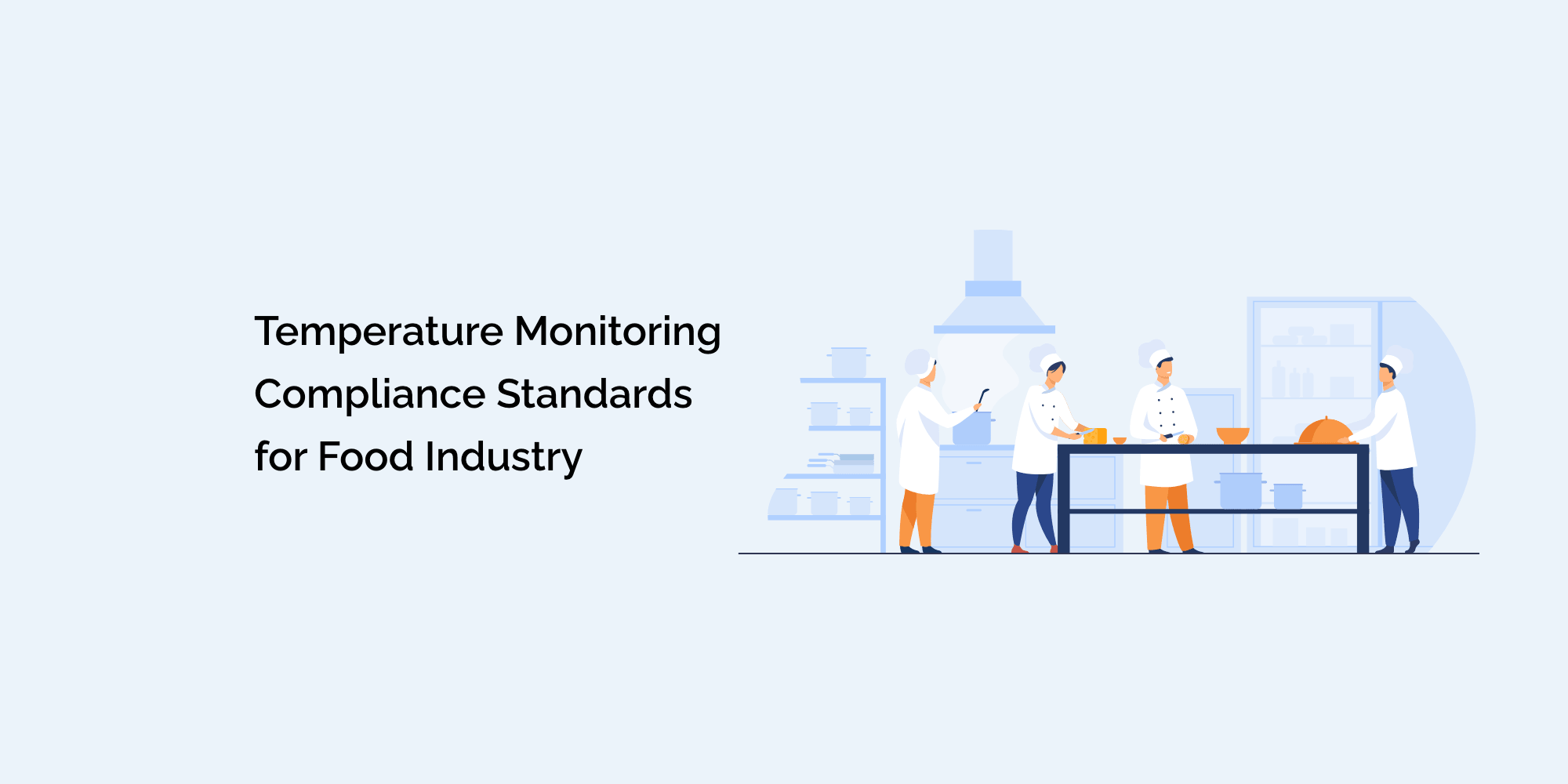 Temperature Monitoring Compliance Standards for Food Industry